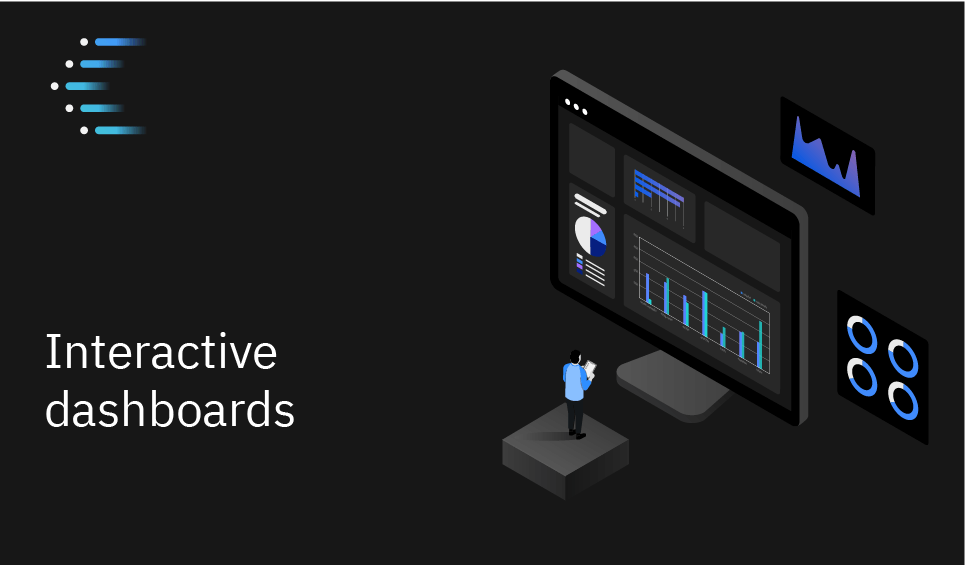 Interactive dashboards